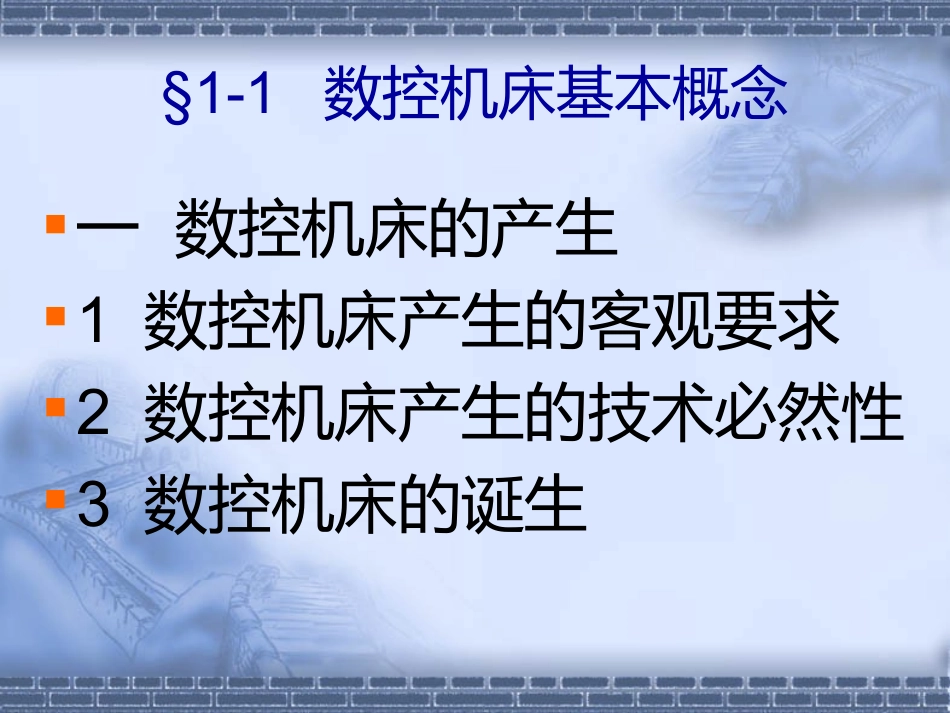 §1-1 数控机床基本概念

一 数控机床的产生

1 数控机床产生的客观要求

2 数控机床产生的技术必然性

3 数控机床的诞生